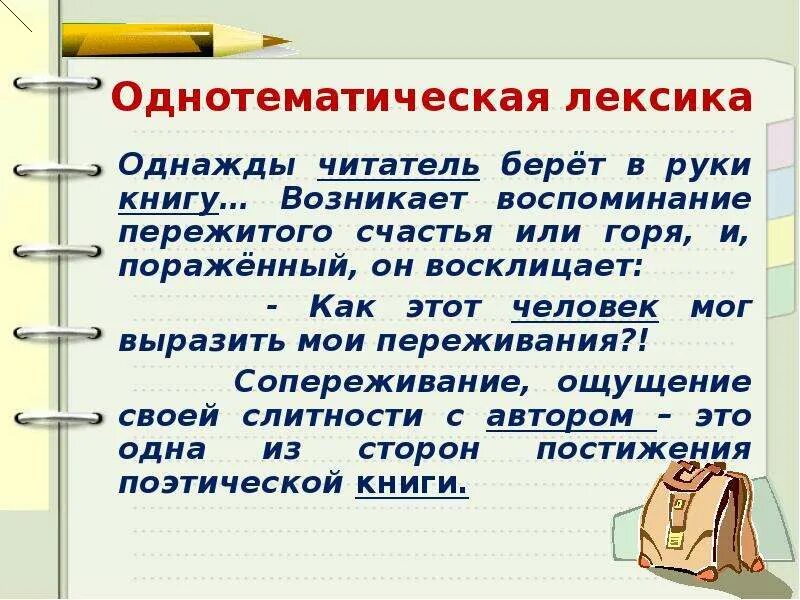 Однотематическая лексика

Однажды читатель берёт в руки книгу… Возникает воспоминание пережитого счастья или горя, и, поражённый, он восклицает:

- Как этот человек мог выразить мои переживания?!

Сопереживание, ощущение своей слитности с автором – это одна из сторон постижения поэтической книги.